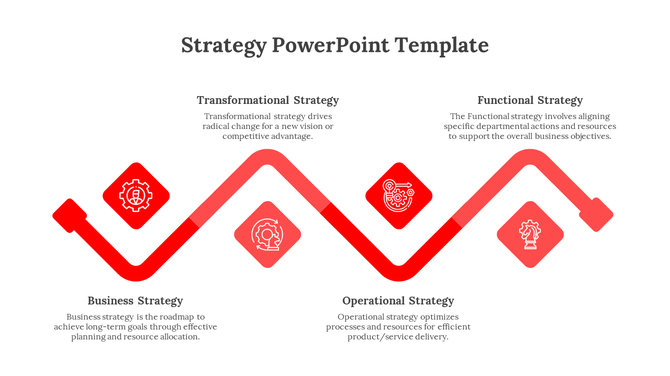 Strategy PowerPoint Template

Transformational Strategy

Transformational strategy drives radical change for a new vision or competitive advantage.

Functional Strategy

The Functional strategy involves aligning specific departmental actions and resources to support the overall business objectives.

Business Strategy

Business strategy is the roadmap to achieve long-term goals through effective planning and resource allocation.

Operational Strategy

Operational strategy optimizes processes and resources for efficient product/service delivery.